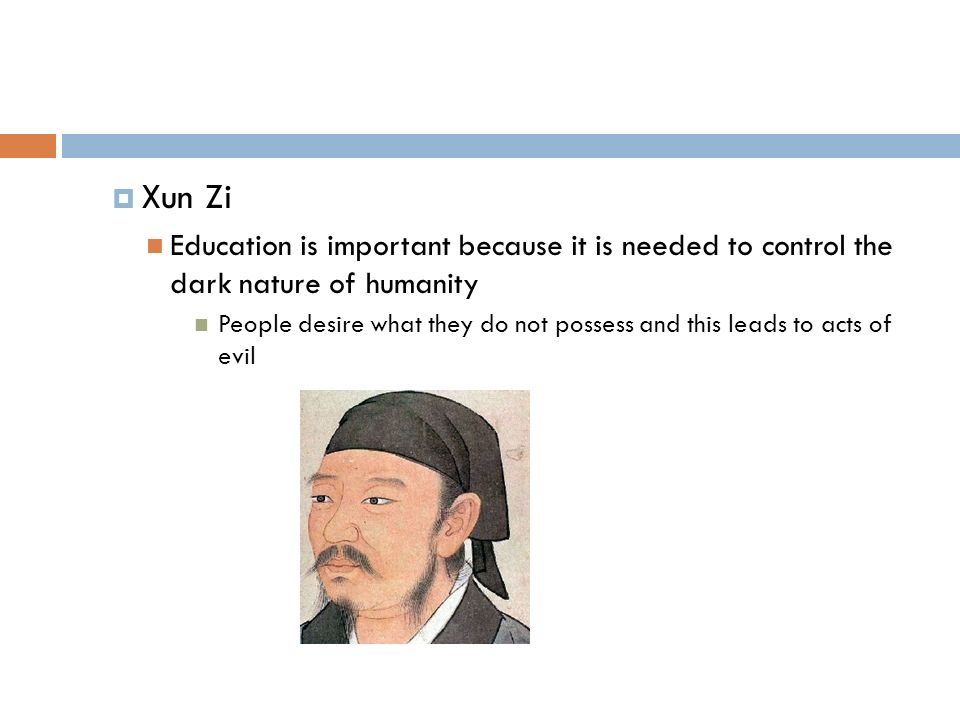 Xun Zi

Education is important because it is needed to control the dark nature of humanity

People desire what they do not possess and this leads to acts of evil